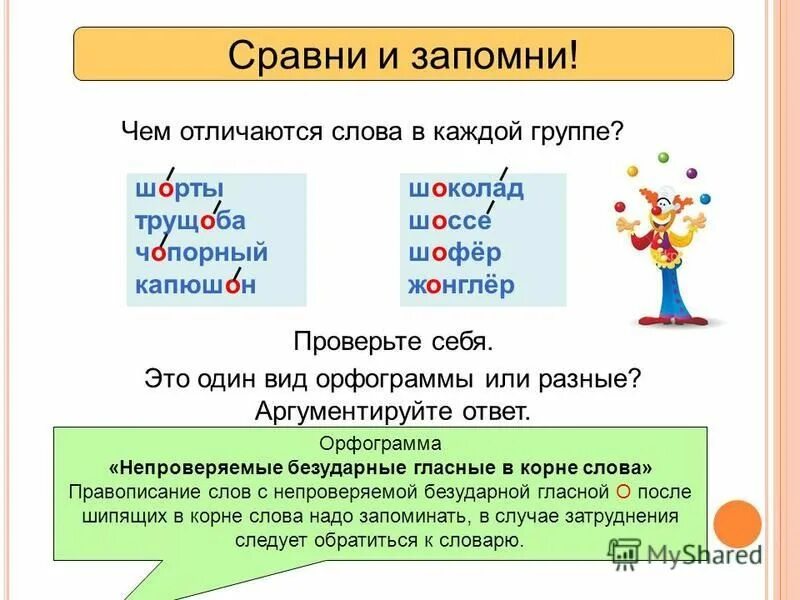 Сравни и запомни!

Чем отличаются слова в каждой группе?

шорты
трущоба
чопорный
капюшон

шоколад
шоссе
шофёр
жонглёр

Проверьте себя.

Это один вид орфограммы или разные?
Аргументируйте ответ.

Орфограмма
«Непроверяемые безударные гласные в корне слова»
Правописание слов с непроверяемой безударной гласной О после шипящих в корне слова надо запоминать, в случае затруднения следует обратиться к словарю.

MyShared